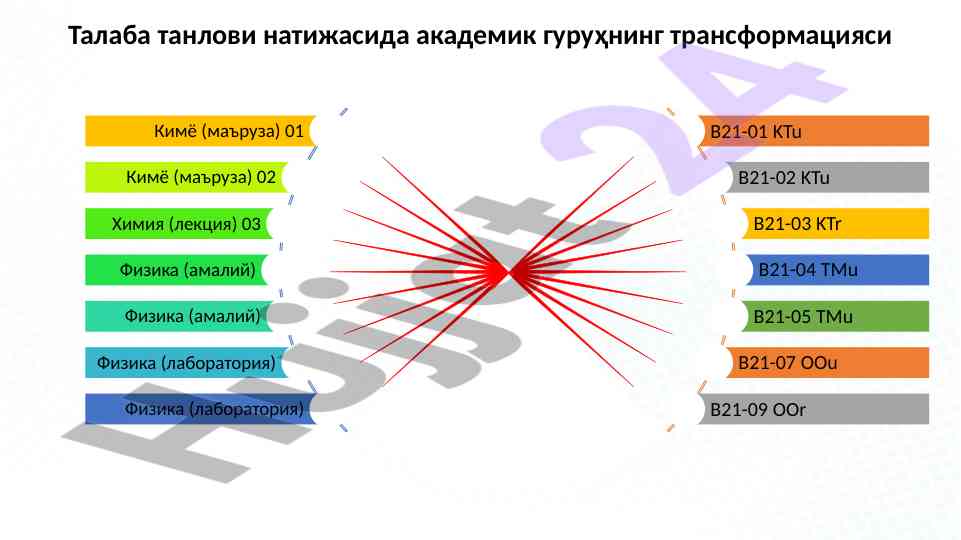 Талаба танлови натижасида академик гуруҳнинг трансформацияси

Кимё (маъруза) 01

Кимё (маъруза) 02

Химия (лекция) 03

Физика (амалий)

Физика (амалий)

Физика (лаборатория)

Физика (лаборатория)

B21-01 KTu

B21-02 KTu

B21-03 KTr

B21-04 TMu

B21-05 TMu

B21-07 OOu

B21-09 OOr

Hujjat24